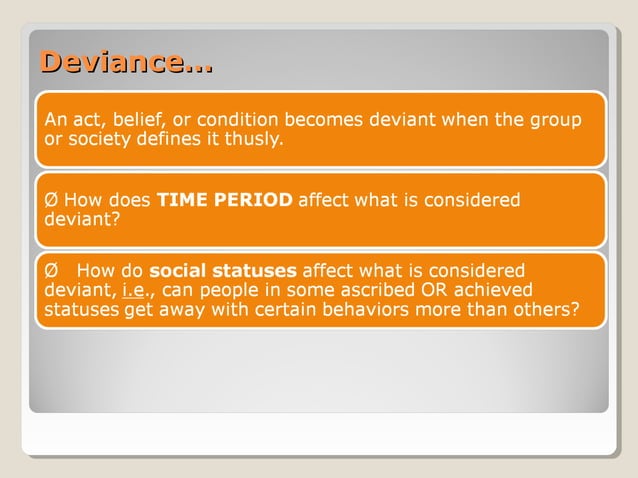 Deviance…

An act, belief, or condition becomes deviant when the group or society defines it thusly.

Ø How does TIME PERIOD affect what is considered deviant?

Ø How do social statuses affect what is considered deviant, i.e., can people in some ascribed OR achieved statuses get away with certain behaviors more than others?